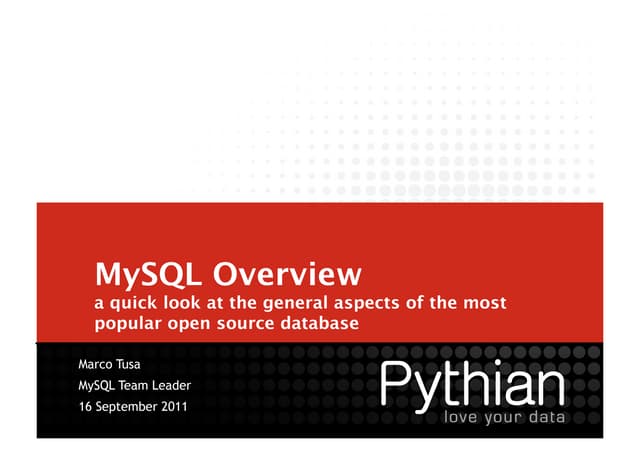 MySQL Overview
a quick look at the general aspects of the most popular open source database

Marco Tusa
MySQL Team Leader
16 September 2011

Pythian
love your data